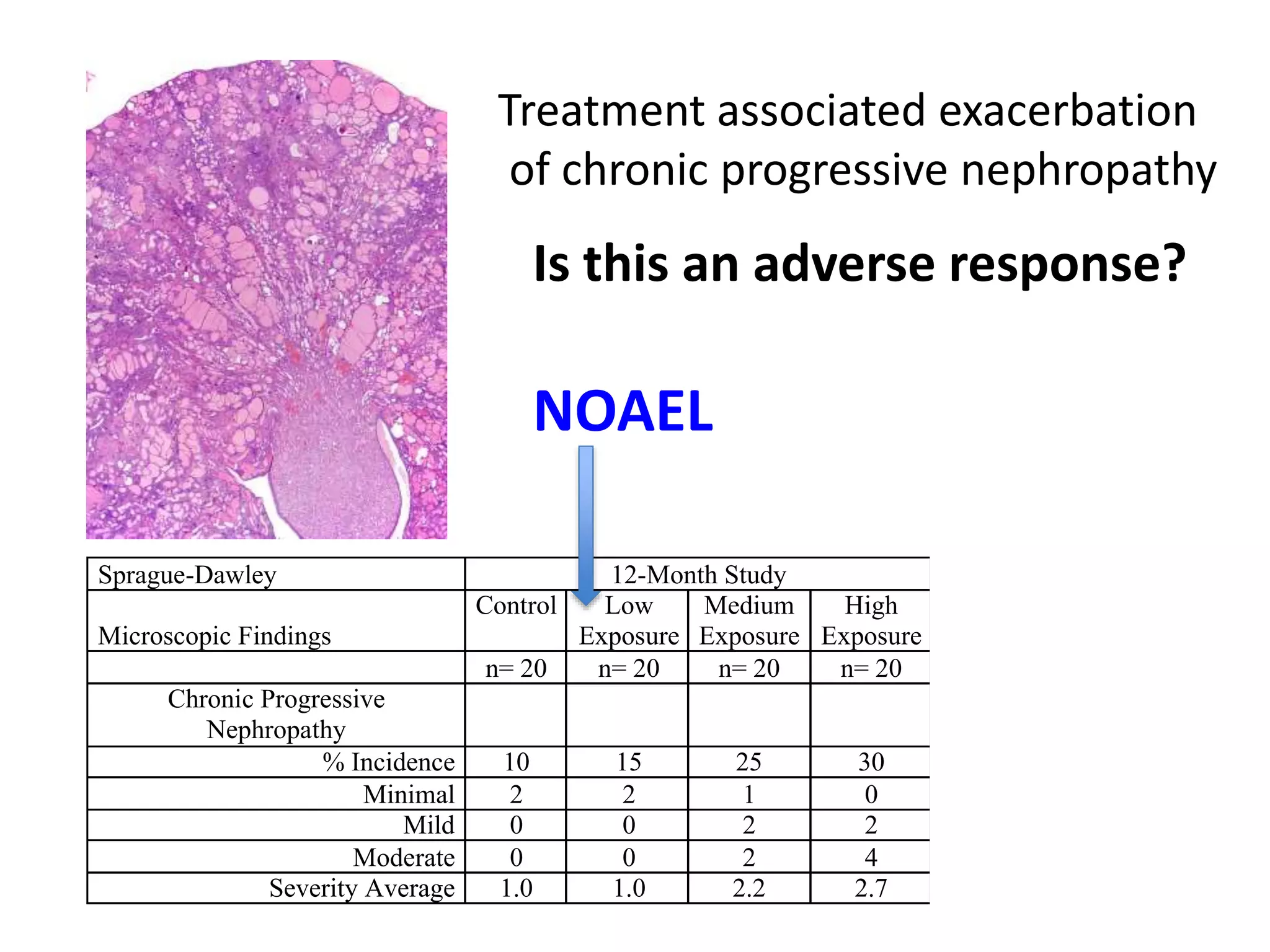 Treatment associated exacerbation of chronic progressive nephropathy

Is this an adverse response?

NOAEL

| Sprague-Dawley | 12-Month Study | | | |
|---|---|---|---|---|
| Microscopic Findings | Control | Low Exposure | Medium Exposure | High Exposure |
| | n= 20 | n= 20 | n= 20 | n= 20 |
| Chronic Progressive Nephropathy | | | | |
| % Incidence | 10 | 15 | 25 | 30 |
| Minimal | 2 | 2 | 1 | 0 |
| Mild | 0 | 0 | 2 | 2 |
| Moderate | 0 | 0 | 2 | 4 |
| Severity Average | 1.0 | 1.0 | 2.2 | 2.7 |